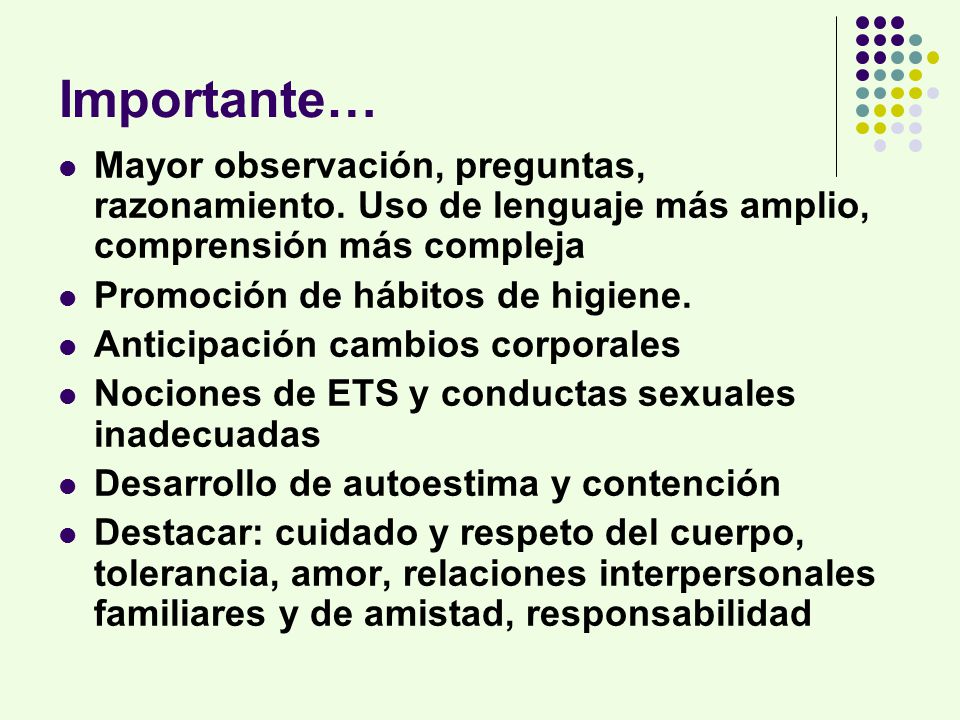 Importante…

- Mayor observación, preguntas, razonamiento. Uso de lenguaje más amplio, comprensión más compleja
- Promoción de hábitos de higiene.
- Anticipación cambios corporales
- Nociones de ETS y conductas sexuales inadecuadas
- Desarrollo de autoestima y contención
- Destacar: cuidado y respeto del cuerpo, tolerancia, amor, relaciones interpersonales familiares y de amistad, responsabilidad